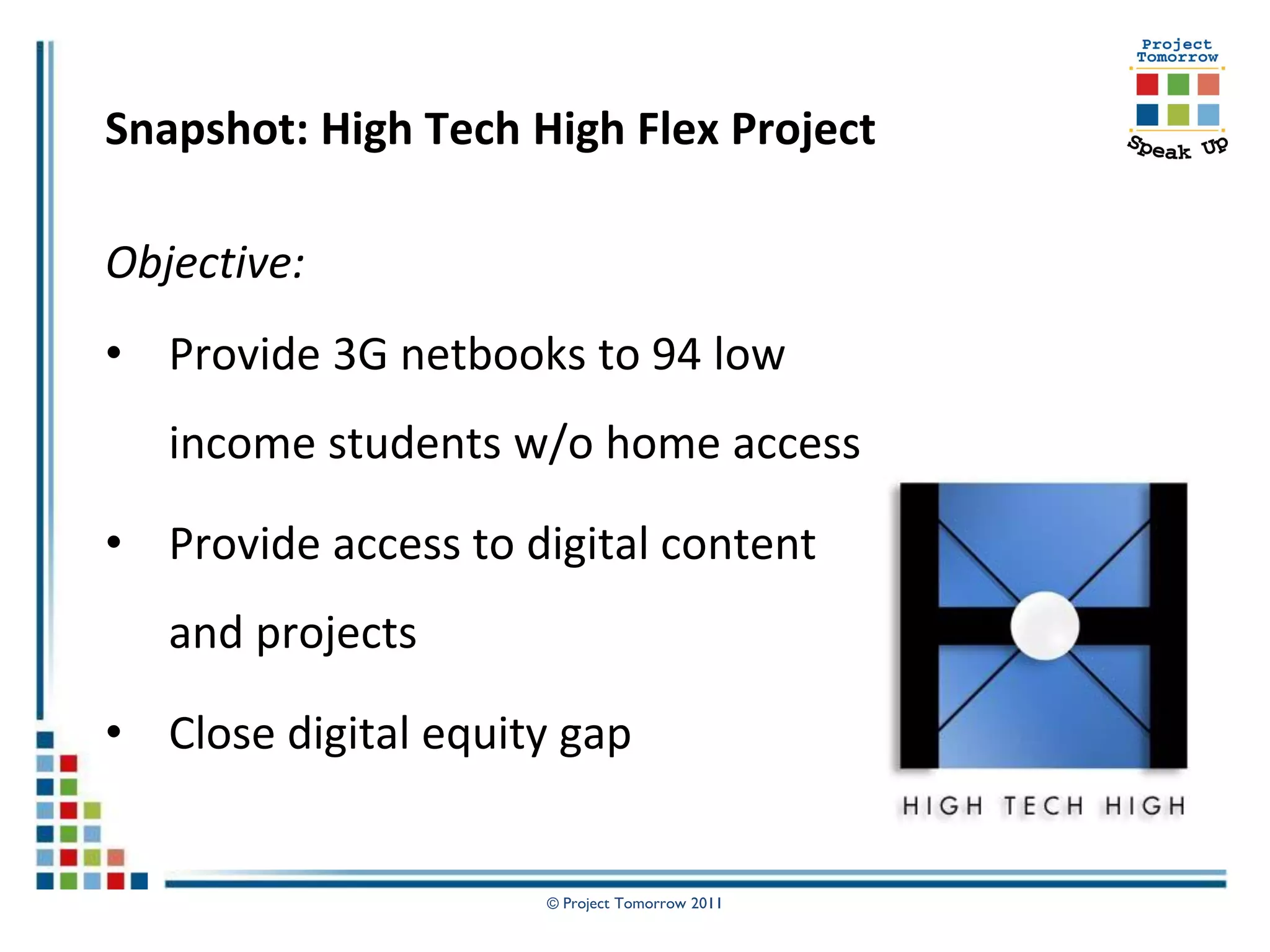 Project Tomorrow

Speak Up

Snapshot: High Tech High Flex Project

Objective:

• Provide 3G netbooks to 94 low income students w/o home access

• Provide access to digital content and projects

• Close digital equity gap

HIGH TECH HIGH

© Project Tomorrow 2011